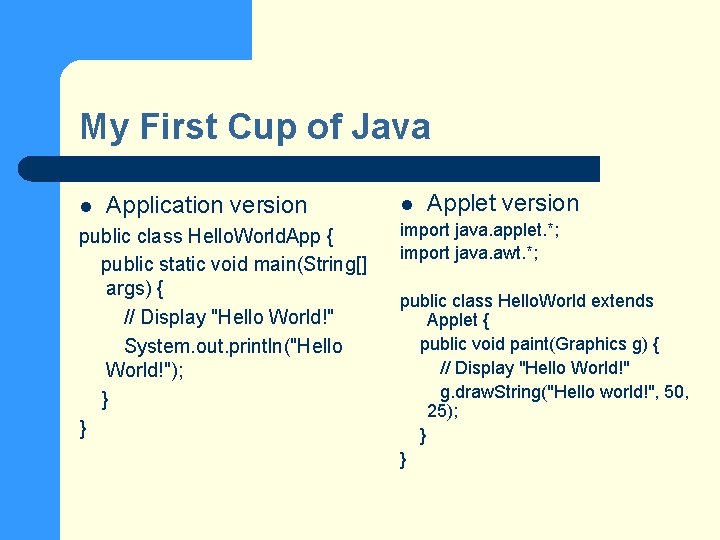 My First Cup of Java

● Application version

public class HelloWorldApp {
public static void main(String[] args) {
// Display "Hello World!"
System.out.println("Hello World!");
}
}

● Applet version

import java.applet.*;
import java.awt.*;

public class HelloWorld extends Applet {
public void paint(Graphics g) {
// Display "Hello World!"
g.drawString("Hello world!", 50, 25);
}
}